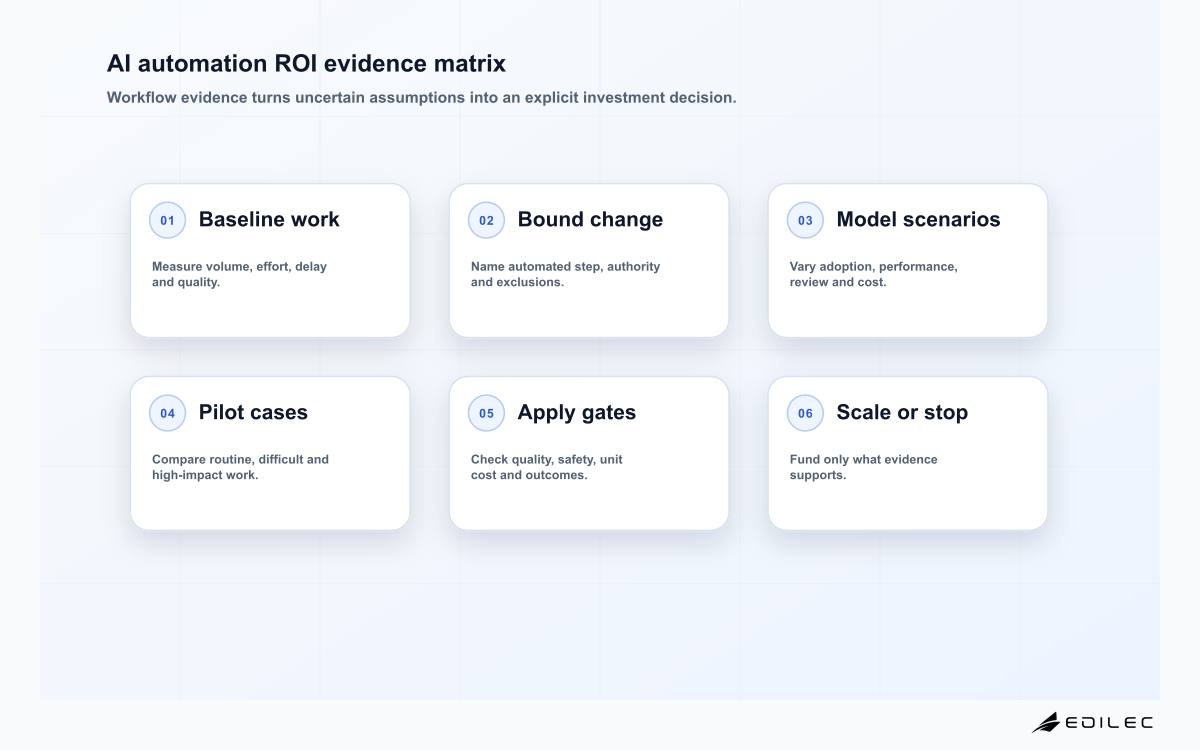 AI automation ROI evidence matrix

Workflow evidence turns uncertain assumptions into an explicit investment decision.

01 Baseline work

Measure volume, effort, delay and quality.

02 Bound change

Name automated step, authority and exclusions.

03 Model scenarios

Vary adoption, performance, review and cost.

04 Pilot cases

Compare routine, difficult and high-impact work.

05 Apply gates

Check quality, safety, unit cost and outcomes.

06 Scale or stop

Fund only what evidence supports.

EDILEC